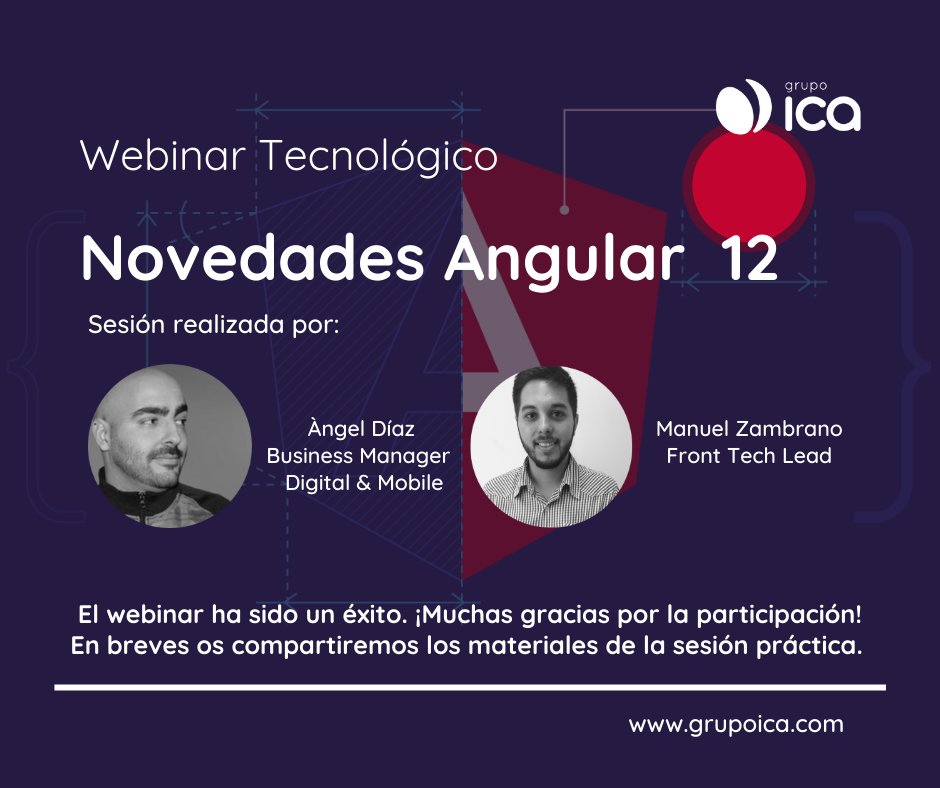 grupo
ICA

Webinar Tecnológico

Novedades Angular 12

Sesión realizada por:

Àngel Díaz
Business Manager
Digital & Mobile

Manuel Zambrano
Front Tech Lead

El webinar ha sido un éxito. ¡Muchas gracias por la participación!
En breves os compartiremos los materiales de la sesión práctica.

www.grupoica.com